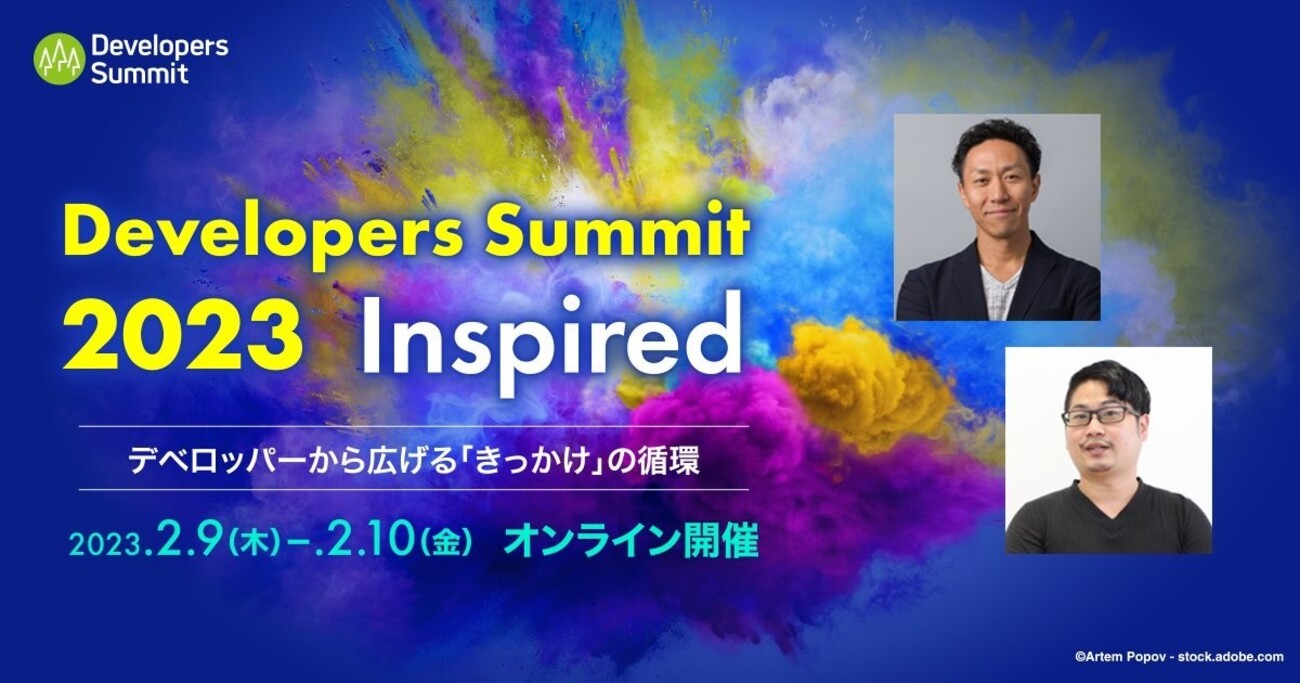 Developers Summit

Developers Summit 2023 Inspired

デベロッパーから広げる「きっかけ」の循環

2023.2.9(木)–.2.10(金) オンライン開催

©Artem Popov - stock.adobe.com